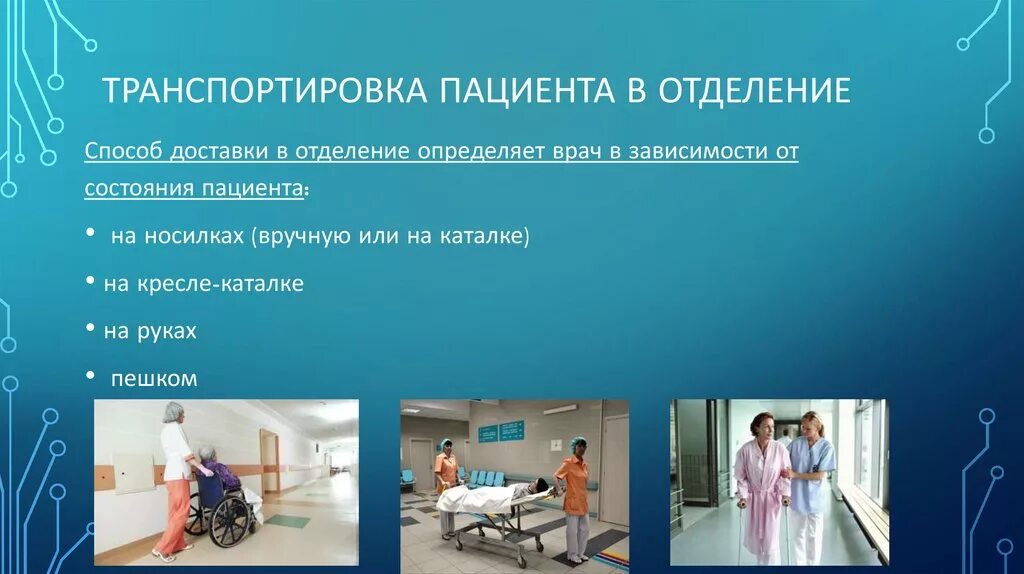 ТРАНСПОРТИРОВКА ПАЦИЕНТА В ОТДЕЛЕНИЕ

Способ доставки в отделение определяет врач в зависимости от состояния пациента:

• на носилках (вручную или на каталке)

• на кресле-каталке

• на руках

• пешком